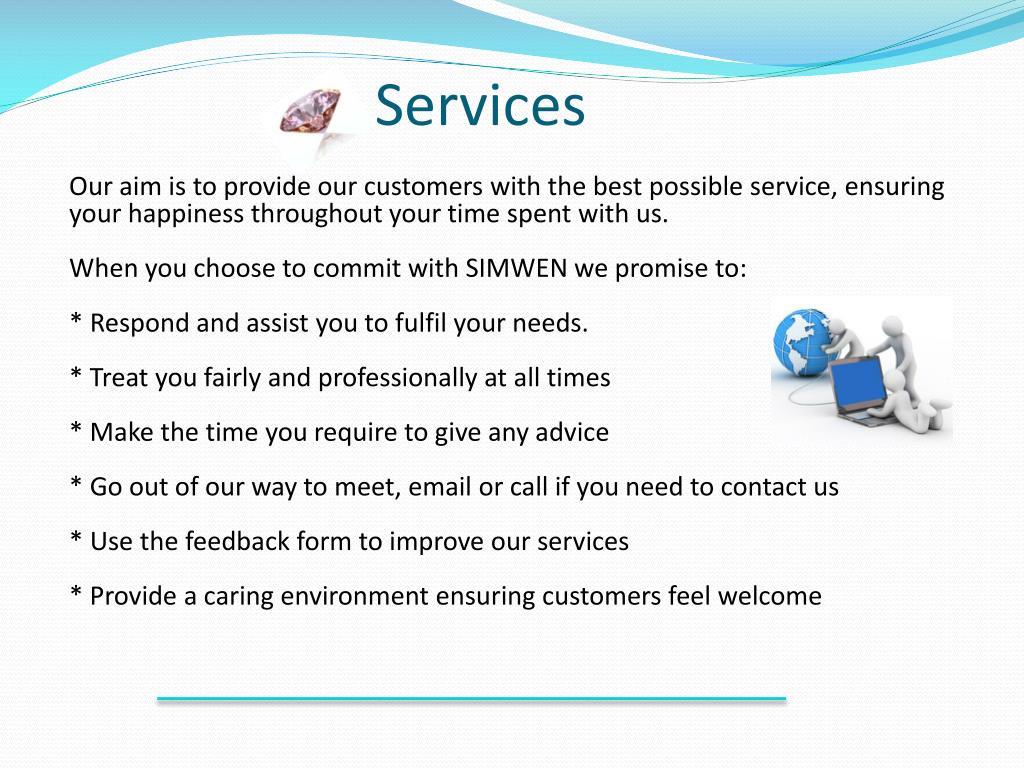 Services

Our aim is to provide our customers with the best possible service, ensuring your happiness throughout your time spent with us.

When you choose to commit with SIMWEN we promise to:

* Respond and assist you to fulfil your needs.

* Treat you fairly and professionally at all times

* Make the time you require to give any advice

* Go out of our way to meet, email or call if you need to contact us

* Use the feedback form to improve our services

* Provide a caring environment ensuring customers feel welcome